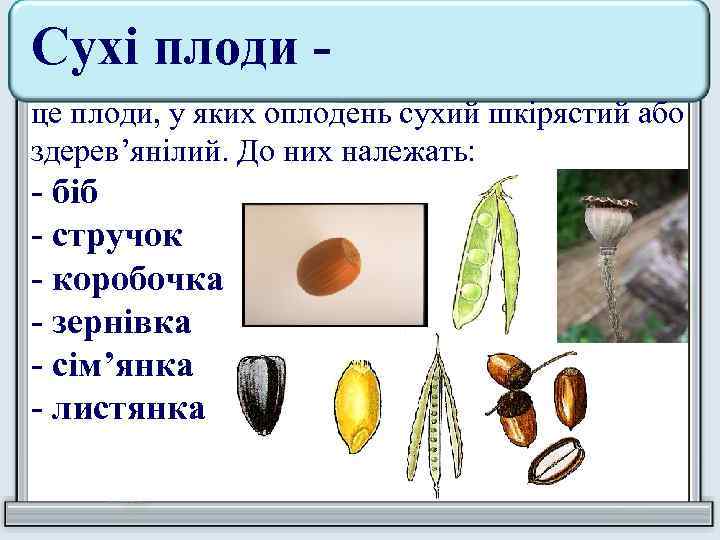 Сухі плоди -

це плоди, у яких оплодень сухий шкірястий або здерев’янілий. До них належать:

- біб
- стручок
- коробочка
- зернівка
- сім’янка
- листянка